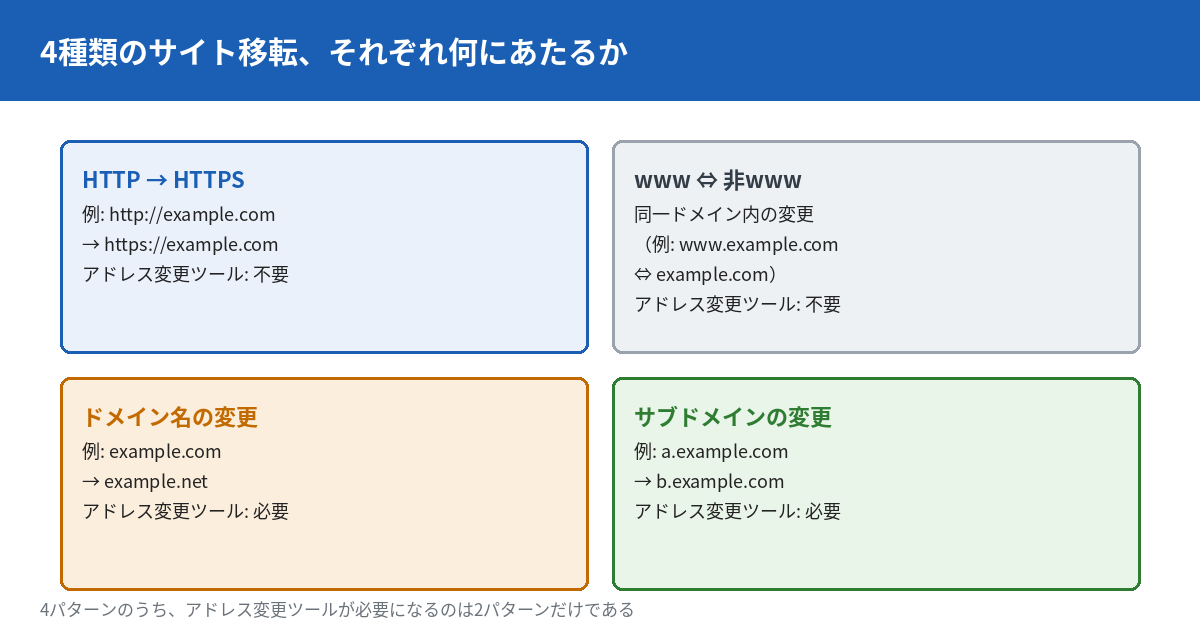 4種類のサイト移転、それぞれ何にあたるか

HTTP → HTTPS
例: http://example.com
→ https://example.com
アドレス変更ツール: 不要

www ⇔ 非www
同一ドメイン内の変更
（例: www.example.com
⇔ example.com）
アドレス変更ツール: 不要

ドメイン名の変更
例: example.com
→ example.net
アドレス変更ツール: 必要

サブドメインの変更
例: a.example.com
→ b.example.com
アドレス変更ツール: 必要

4パターンのうち、アドレス変更ツールが必要になるのは2パターンだけである